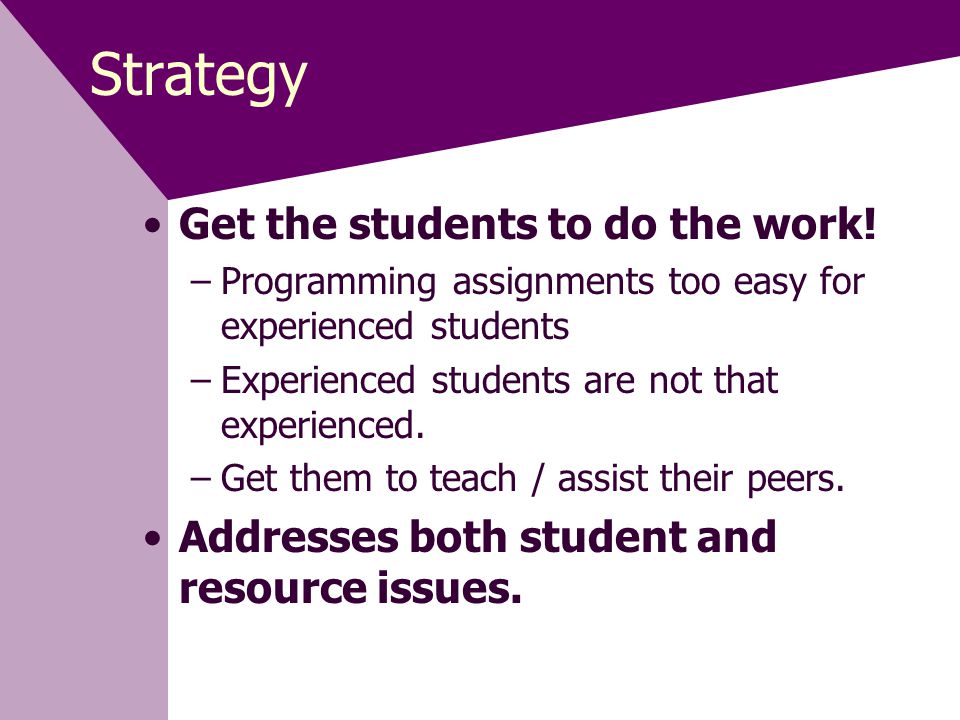 Strategy

• Get the students to do the work!
– Programming assignments too easy for experienced students
– Experienced students are not that experienced.
– Get them to teach / assist their peers.
• Addresses both student and resource issues.